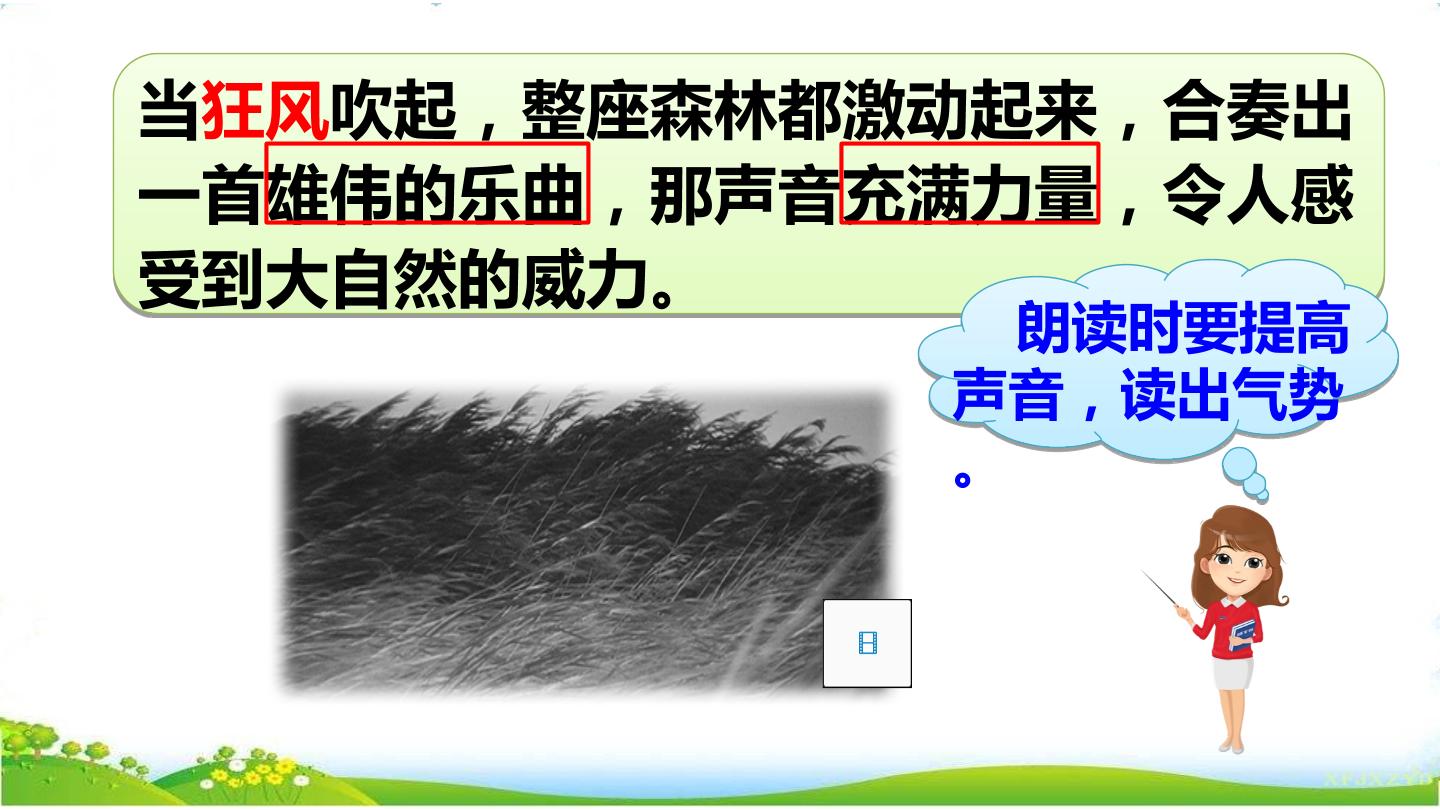 当狂风吹起，整座森林都激动起来，合奏出一首雄伟的乐曲，那声音充满力量，令人感受到大自然的威力。

朗读时要提高声音，读出气势。